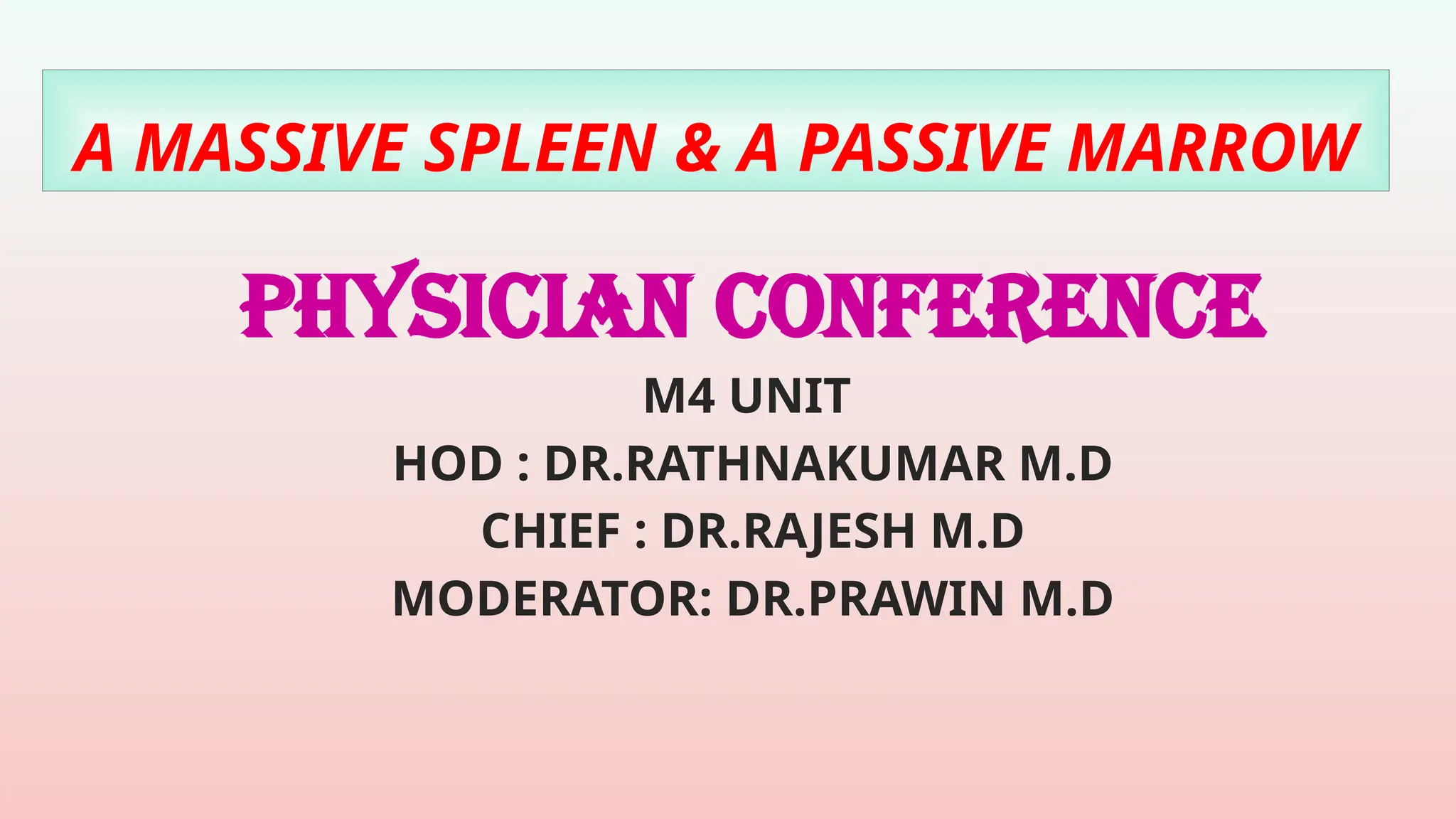 A MASSIVE SPLEEN & A PASSIVE MARROW

PHYSICIAN CONFERENCE

M4 UNIT

HOD : DR.RATHNAKUMAR M.D

CHIEF : DR.RAJESH M.D

MODERATOR: DR.PRAWIN M.D